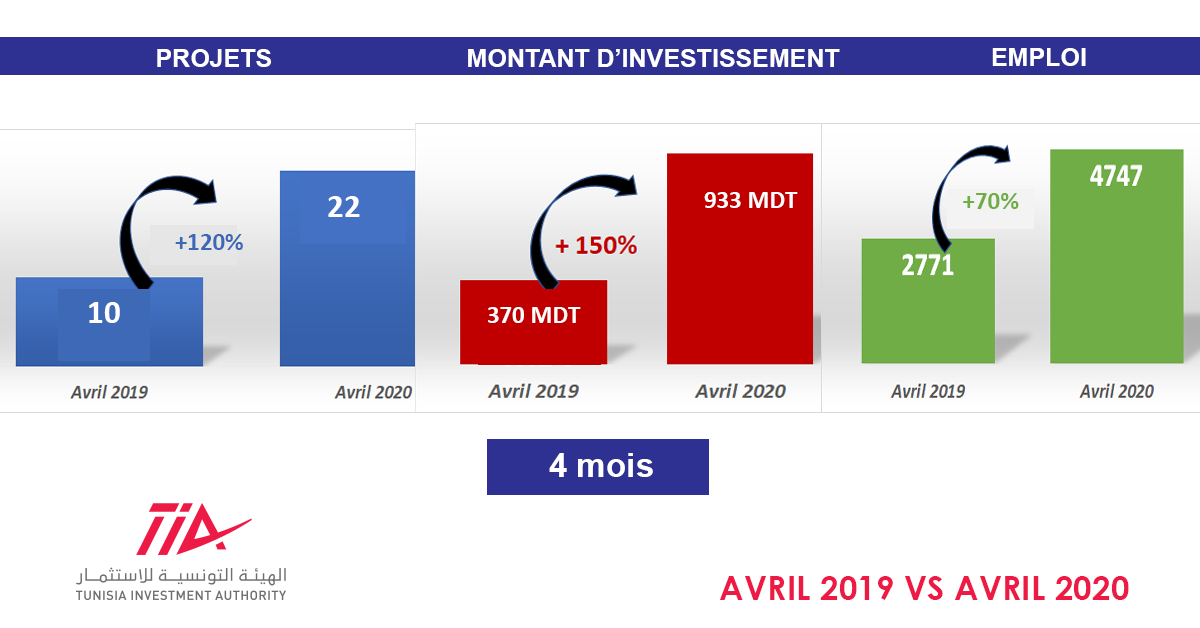 PROJETS

+120%

10

22

Avril 2019

Avril 2020

MONTANT D'INVESTISSEMENT

+ 150%

370 MDT

933 MDT

Avril 2019

Avril 2020

EMPLOI

+70%

2771

4747

Avril 2019

Avril 2020

4 mois

TIA
الهيئة التونسية للاستثمار
TUNISIA INVESTMENT AUTHORITY

AVRIL 2019 VS AVRIL 2020